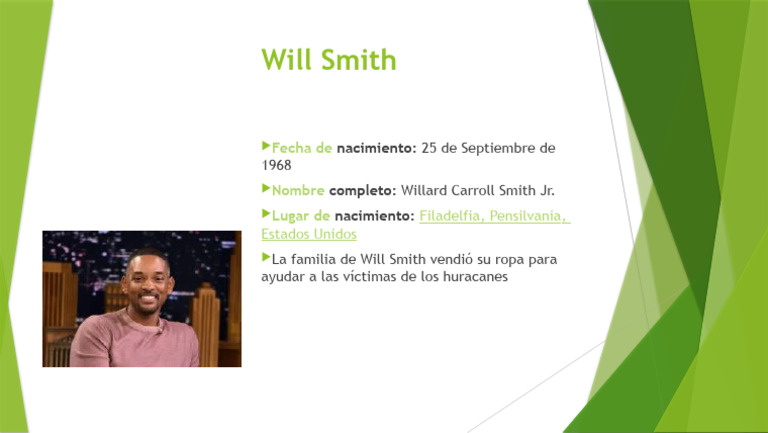 Will Smith

Fecha de nacimiento: 25 de Septiembre de 1968

Nombre completo: Willard Carroll Smith Jr.

Lugar de nacimiento: Filadelfia, Pensilvania, Estados Unidos

La familia de Will Smith vendió su ropa para ayudar a las víctimas de los huracanes